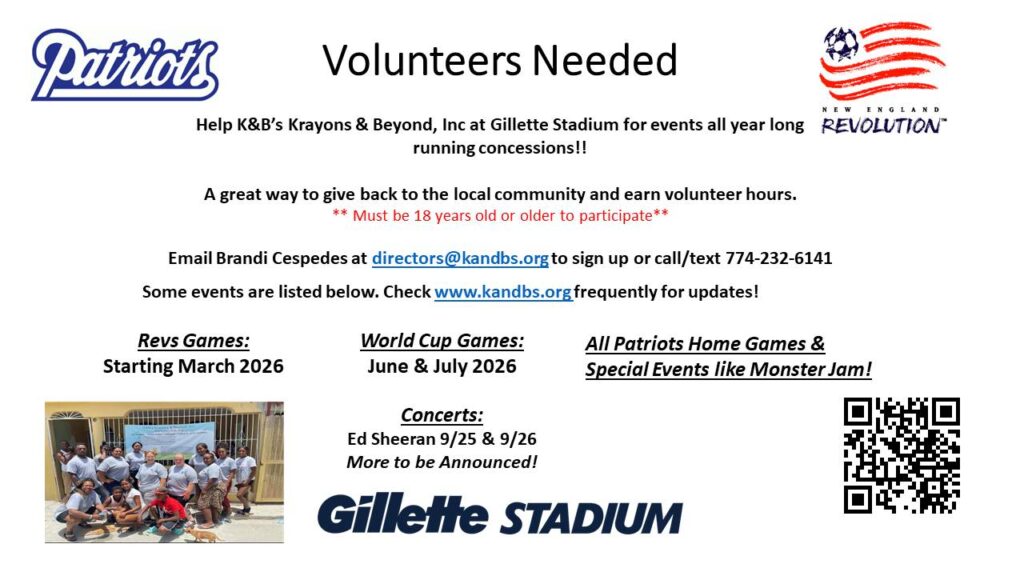 Patriots

Volunteers Needed

NEW ENGLAND REVOLUTION

Help K&B's Krayons & Beyond, Inc at Gillette Stadium for events all year long running concessions!!

A great way to give back to the local community and earn volunteer hours.
** Must be 18 years old or older to participate**

Email Brandi Cespedes at directors@kandbs.org to sign up or call/text 774-232-6141

Some events are listed below. Check www.kandbs.org frequently for updates!

Revs Games:
Starting March 2026

World Cup Games:
June & July 2026

All Patriots Home Games & Special Events like Monster Jam!

Concerts:
Ed Sheeran 9/25 & 9/26
More to be Announced!

Gillette STADIUM